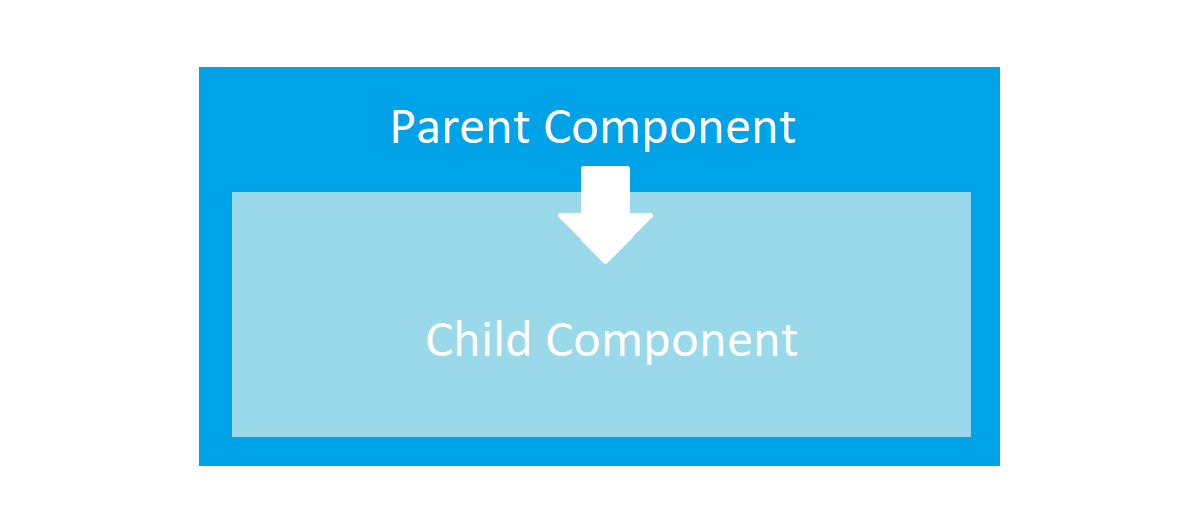 Parent Component

Child Component